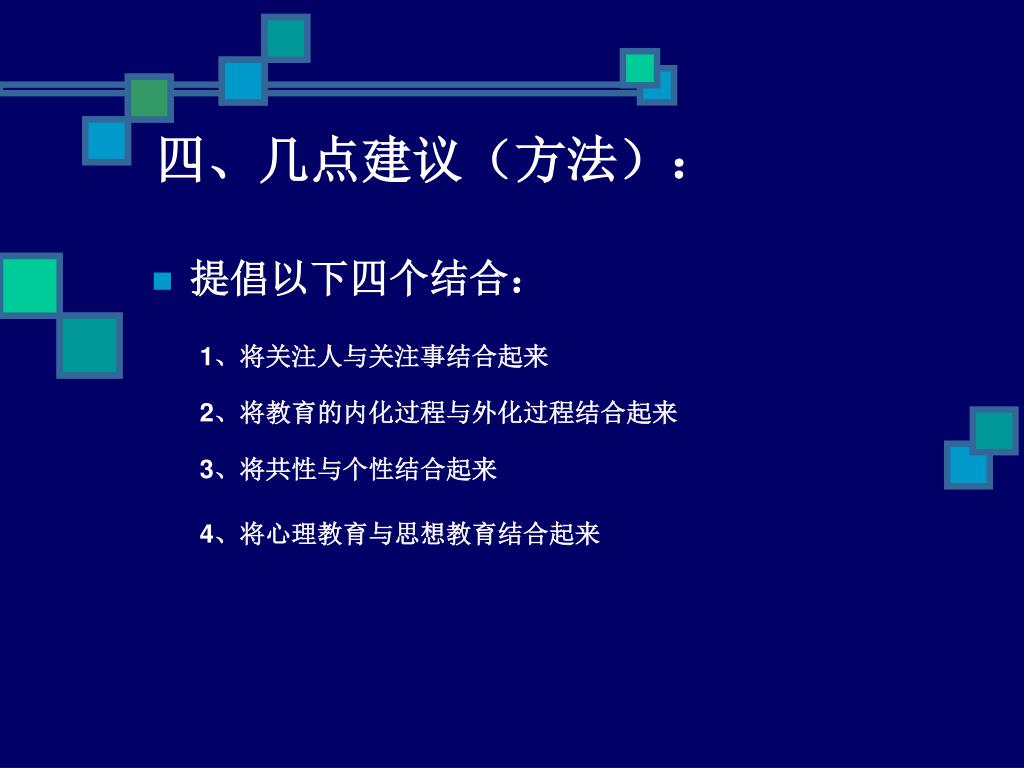 四、几点建议（方法）：

提倡以下四个结合：

1、将关注人与关注事结合起来

2、将教育的内化过程与外化过程结合起来

3、将共性与个性结合起来

4、将心理教育与思想教育结合起来